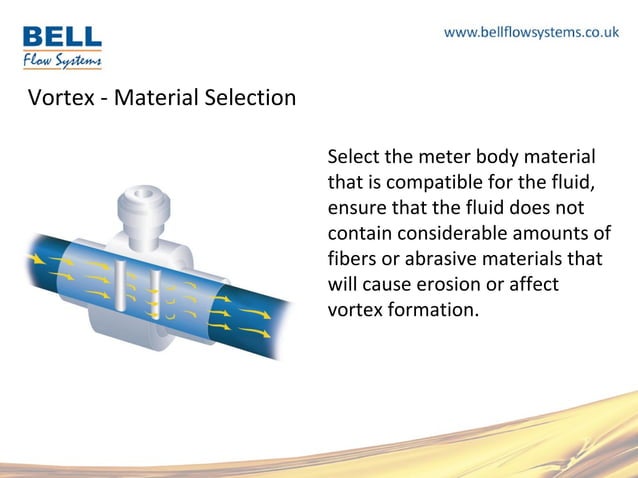 BELL
Flow Systems

www.bellflowsystems.co.uk

Vortex - Material Selection

Select the meter body material that is compatible for the fluid, ensure that the fluid does not contain considerable amounts of fibers or abrasive materials that will cause erosion or affect vortex formation.